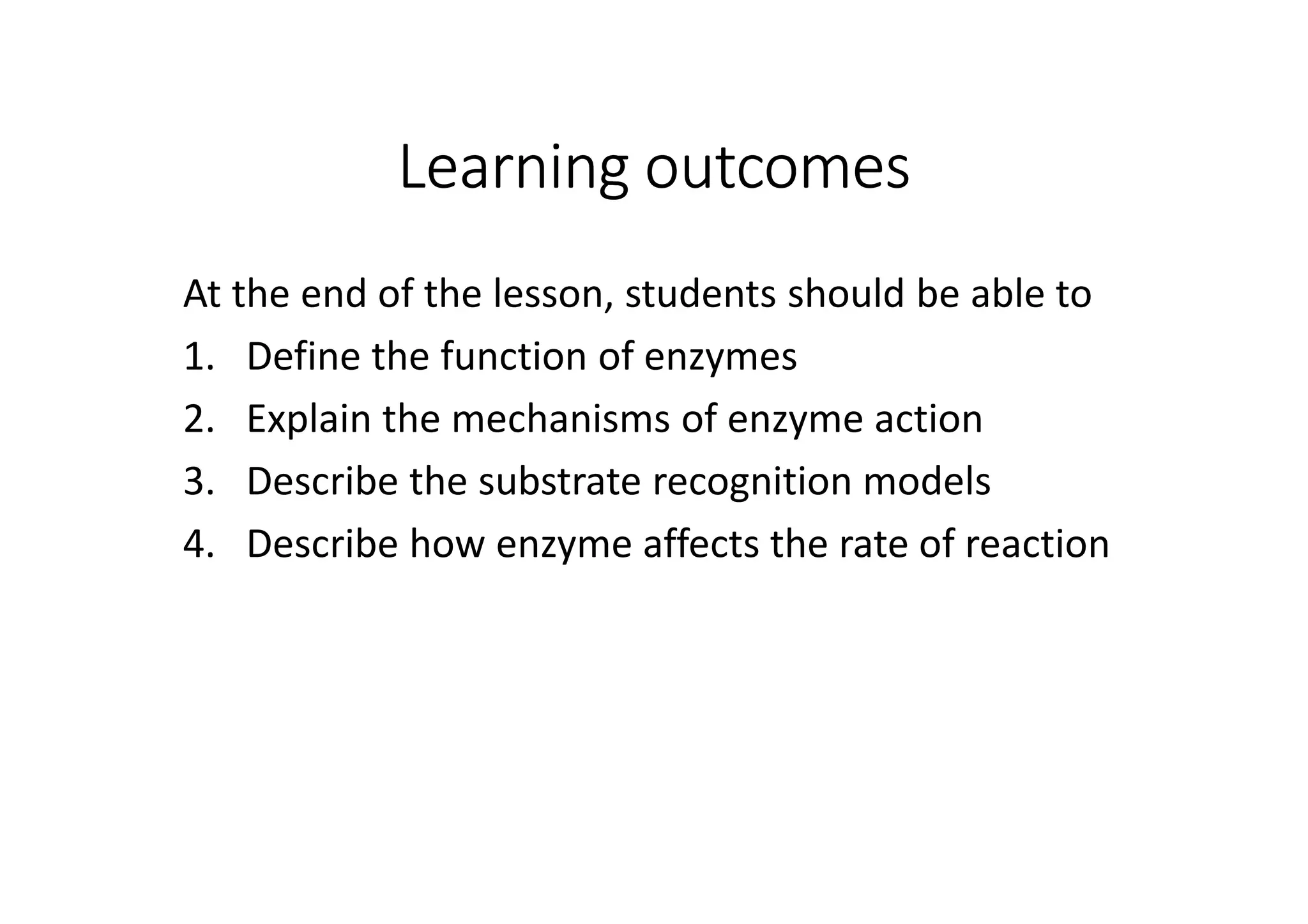 Learning outcomes

At the end of the lesson, students should be able to

1. Define the function of enzymes
2. Explain the mechanisms of enzyme action
3. Describe the substrate recognition models
4. Describe how enzyme affects the rate of reaction